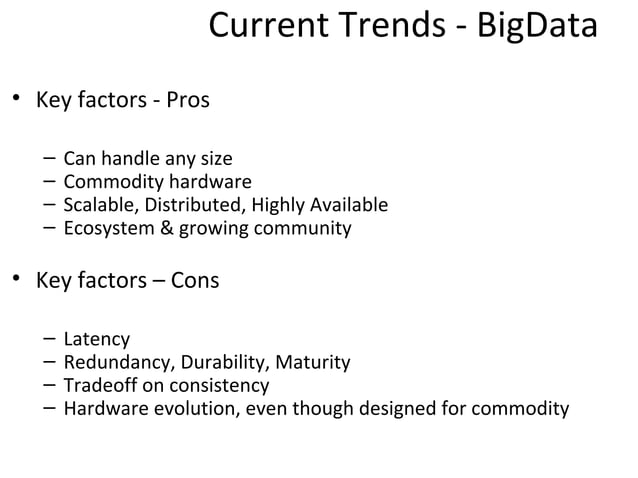 Current Trends - BigData

• Key factors - Pros

– Can handle any size
– Commodity hardware
– Scalable, Distributed, Highly Available
– Ecosystem & growing community

• Key factors – Cons

– Latency
– Redundancy, Durability, Maturity
– Tradeoff on consistency
– Hardware evolution, even though designed for commodity